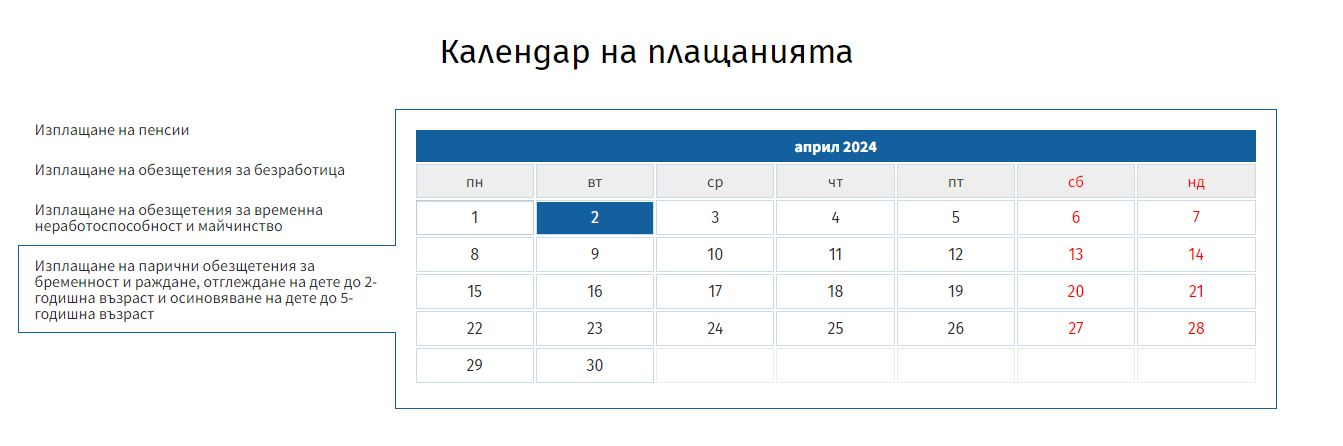 Календар на плащанията

Изплащане на пенсии

Изплащане на обезщетения за безработица

Изплащане на обезщетения за временна неработоспособност и майчинство

Изплащане на парични обезщетения за бременност и раждане, отглеждане на дете до 2-годишна възраст и осиновяване на дете до 5-годишна възраст

април 2024

| пн | вт | ср | чт | пт | сб | нд |
|---|---|---|---|---|---|---|
| 1 | 2 | 3 | 4 | 5 | 6 | 7 |
| 8 | 9 | 10 | 11 | 12 | 13 | 14 |
| 15 | 16 | 17 | 18 | 19 | 20 | 21 |
| 22 | 23 | 24 | 25 | 26 | 27 | 28 |
| 29 | 30 | | | | | |